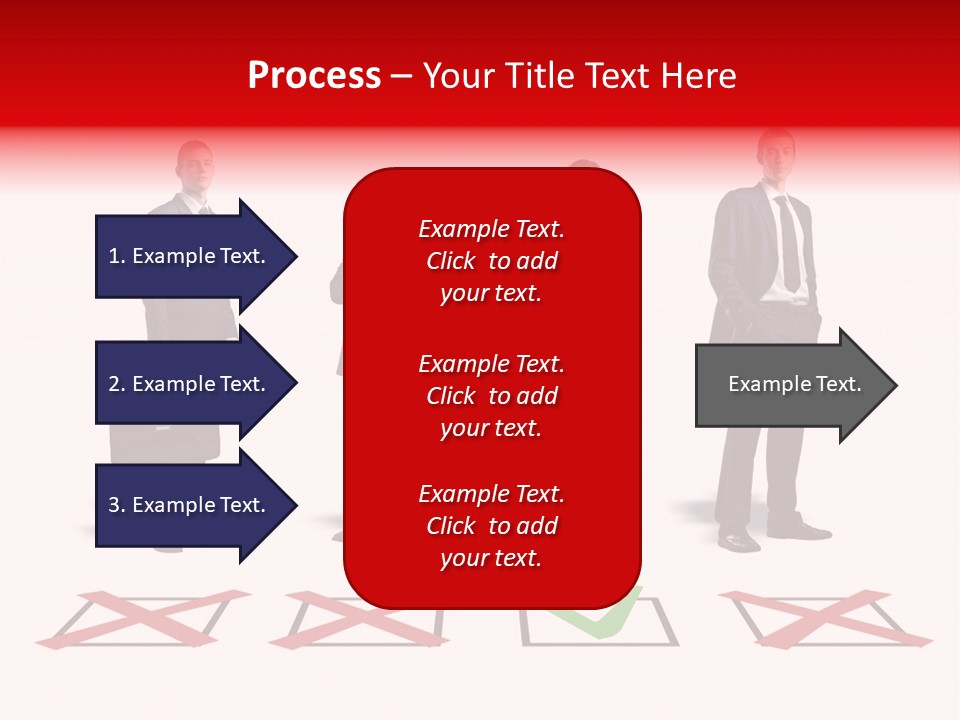 Process – Your Title Text Here

1. Example Text.

2. Example Text.

3. Example Text.

Example Text. Click to add your text.

Example Text. Click to add your text.

Example Text. Click to add your text.

Example Text.